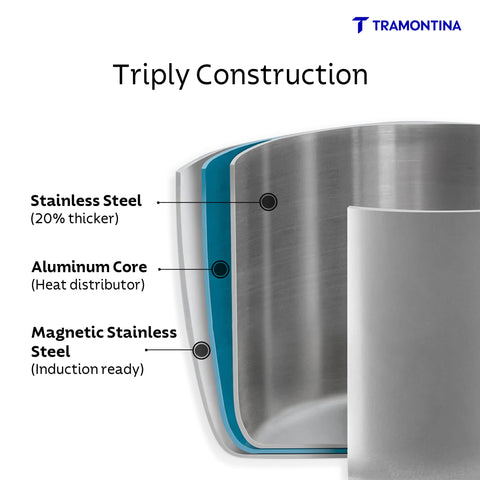 TRAMONTINA

Triply Construction

Stainless Steel
(20% thicker)

Aluminum Core
(Heat distributor)

Magnetic Stainless Steel
(Induction ready)